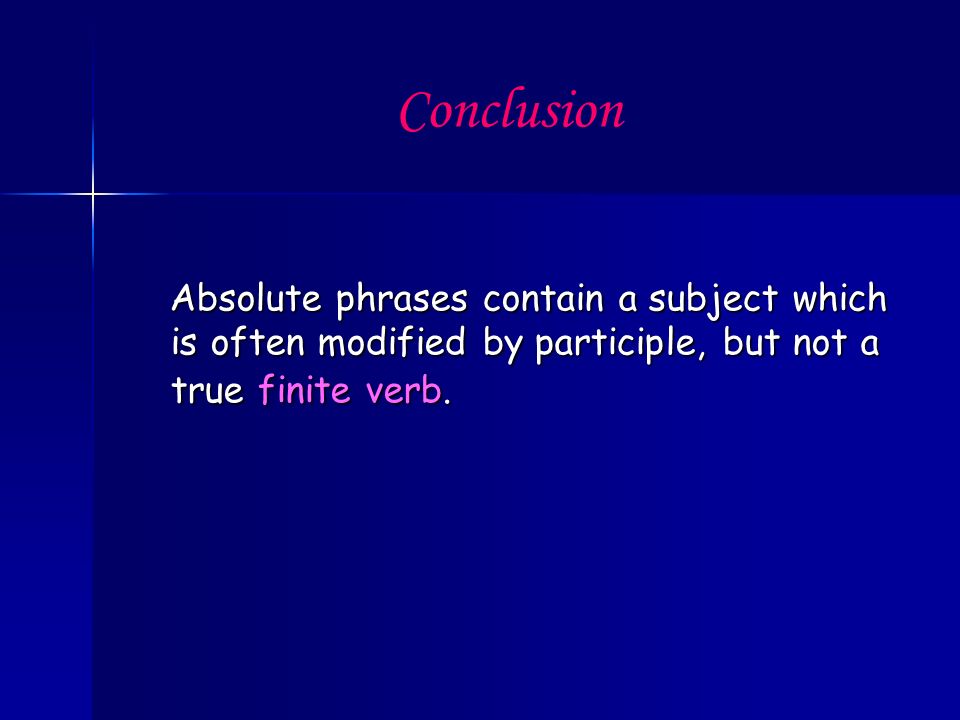 Conclusion

Absolute phrases contain a subject which is often modified by participle, but not a true finite verb.